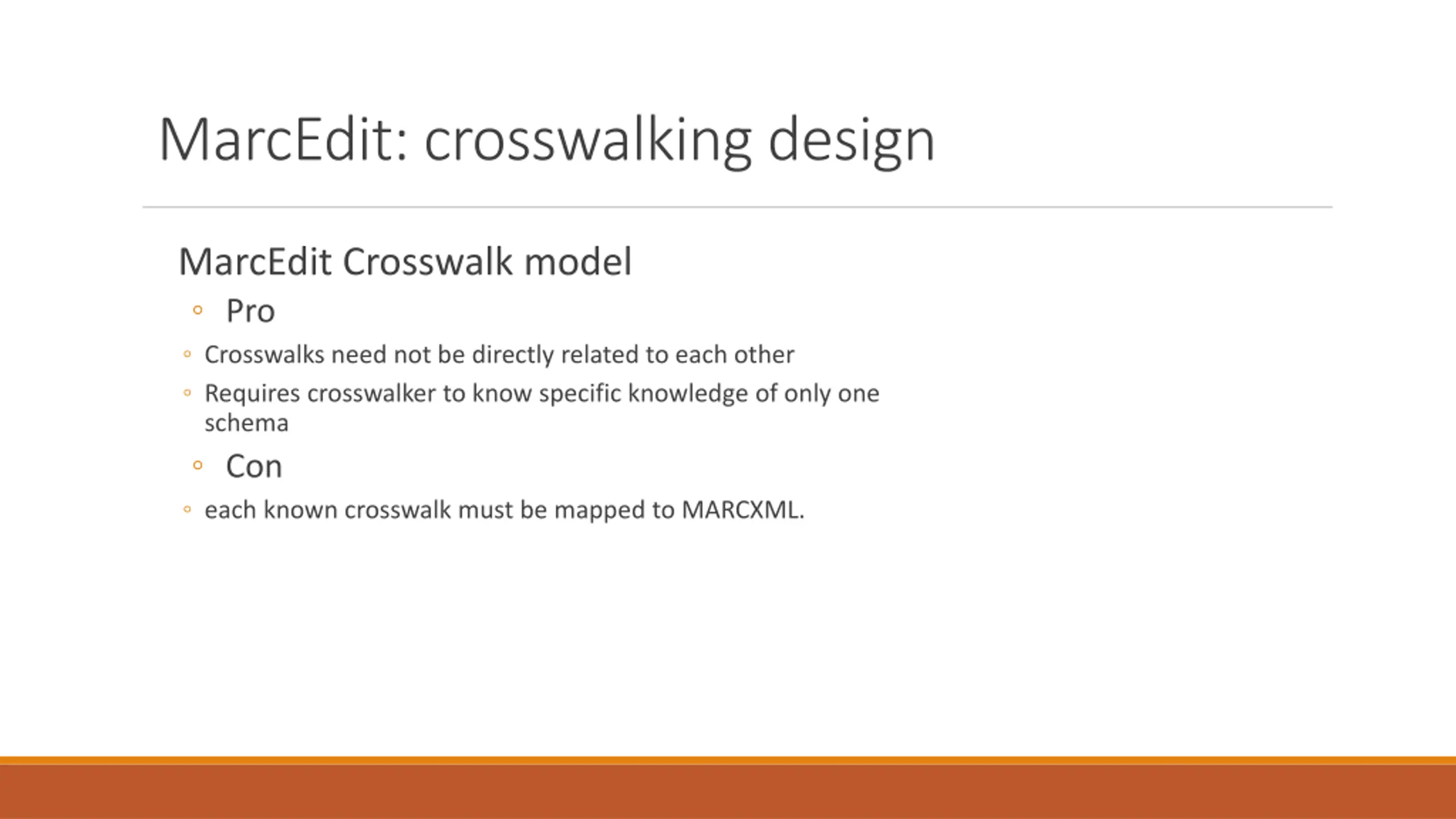 MarcEdit: crosswalking design

MarcEdit Crosswalk model

◦ Pro

◦ Crosswalks need not be directly related to each other

◦ Requires crosswalker to know specific knowledge of only one schema

◦ Con

◦ each known crosswalk must be mapped to MARCXML.